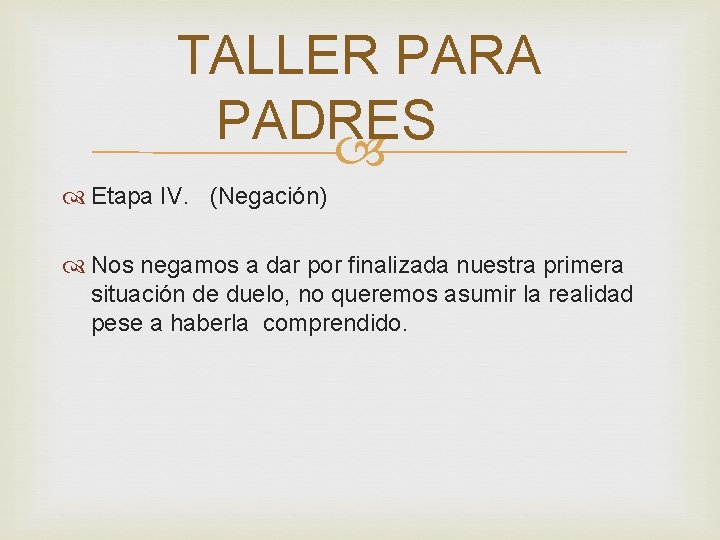 TALLER PARA PADRES

Etapa IV. (Negación)

Nos negamos a dar por finalizada nuestra primera situación de duelo, no queremos asumir la realidad pese a haberla comprendido.